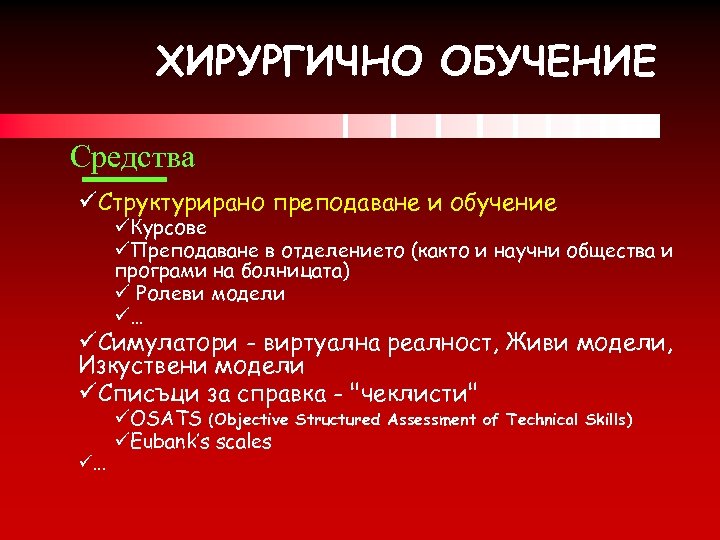 ХИРУРГИЧНО ОБУЧЕНИЕ

Средства

✓Структурирано преподаване и обучение
✓Курсове
✓Преподаване в отделението (както и научни общества и програми на болницата)
✓ Ролеви модели
✓...
✓Симулатори - виртуална реалност, Живи модели, Изкуствени модели
✓Списъци за справка - "чеклисти"
✓OSATS (Objective Structured Assessment of Technical Skills)
✓Eubank's scales
✓...